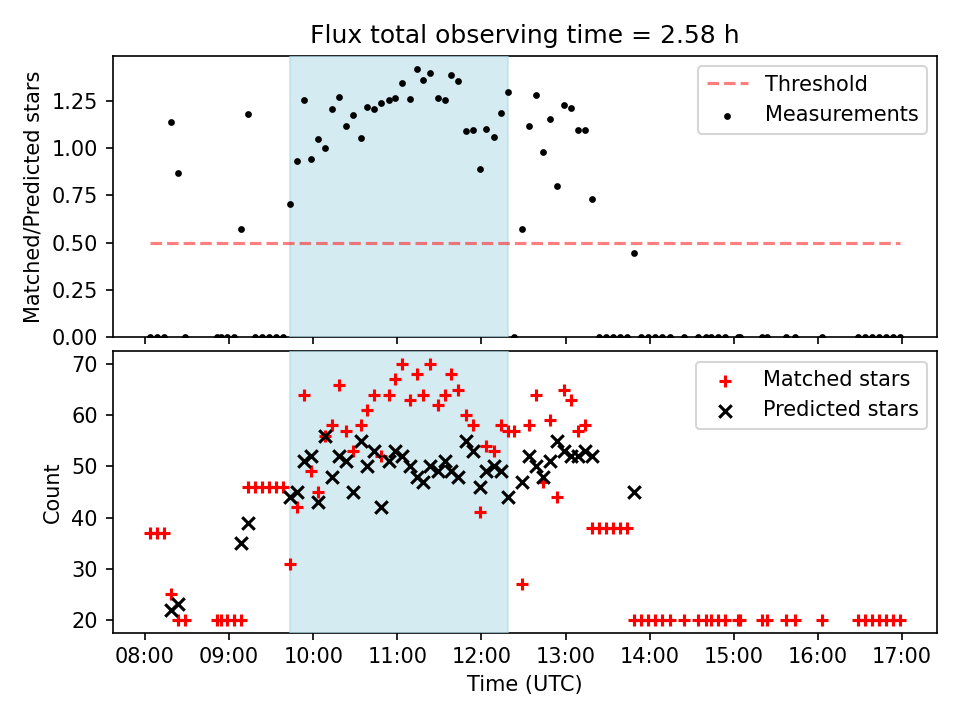 Flux total observing time = 2.58 h

Matched/Predicted stars

1.25
1.00
0.75
0.50
0.25
0.00

Threshold
Measurements

Count

70
60
50
40
30
20

Matched stars
Predicted stars

08:00 09:00 10:00 11:00 12:00 13:00 14:00 15:00 16:00 17:00

Time (UTC)